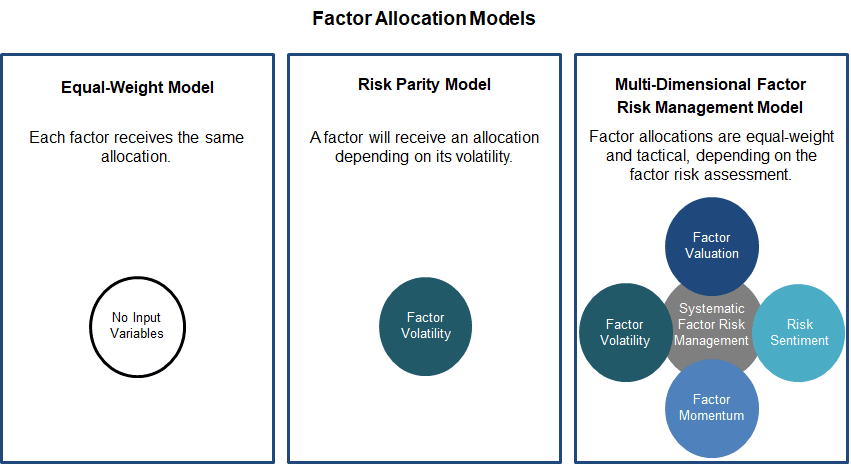 Factor Allocation Models

Equal-Weight Model

Each factor receives the same allocation.

No Input Variables

Risk Parity Model

A factor will receive an allocation depending on its volatility.

Factor Volatility

Multi-Dimensional Factor Risk Management Model

Factor allocations are equal-weight and tactical, depending on the factor risk assessment.

Factor Valuation

Factor Volatility

Systematic Factor Risk Management

Risk Sentiment

Factor Momentum